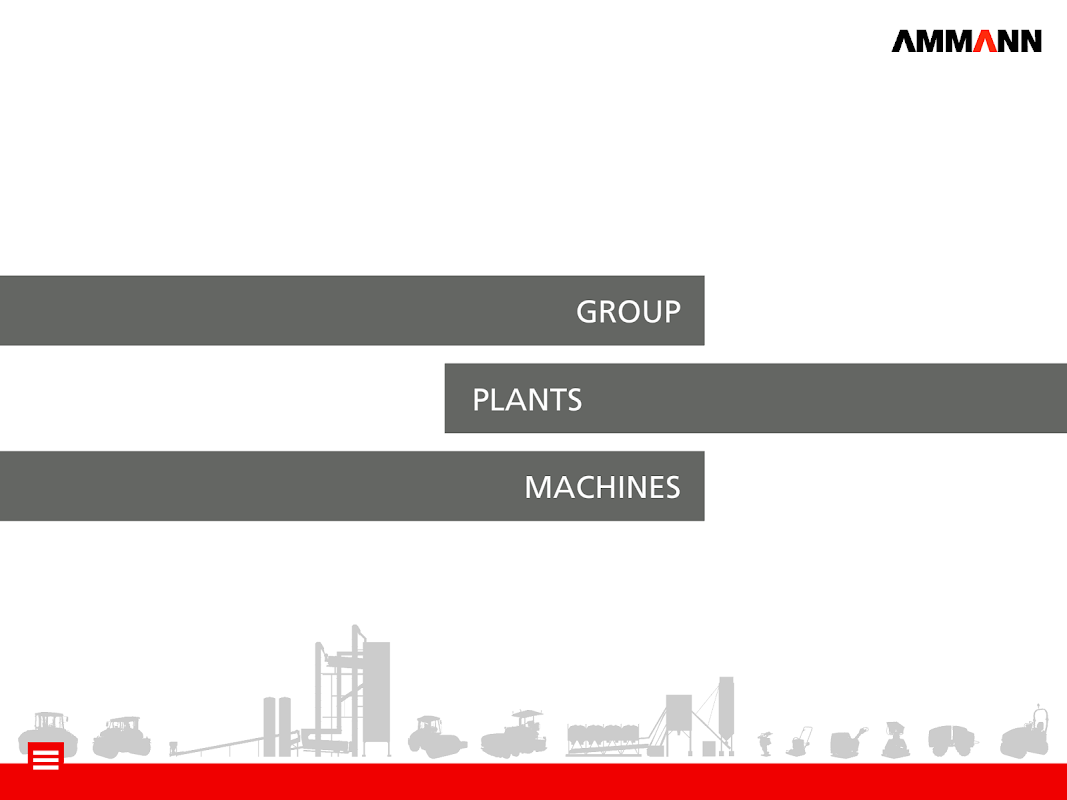 AMMANN

GROUP

PLANTS

MACHINES